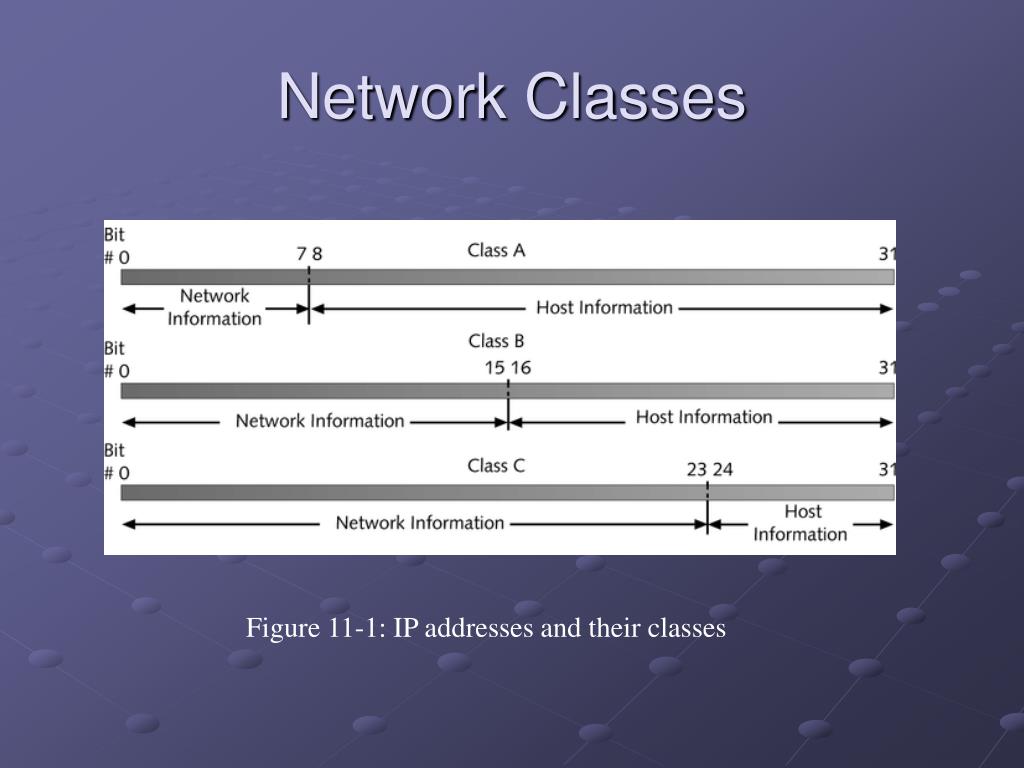 Network Classes

Bit
# 0

7 8

Class A

31

Network Information

Host Information

Class B

Bit
# 0

15 16

31

Network Information

Host Information

Bit
# 0

Class C

23 24

31

Network Information

Host Information

Figure 11-1: IP addresses and their classes